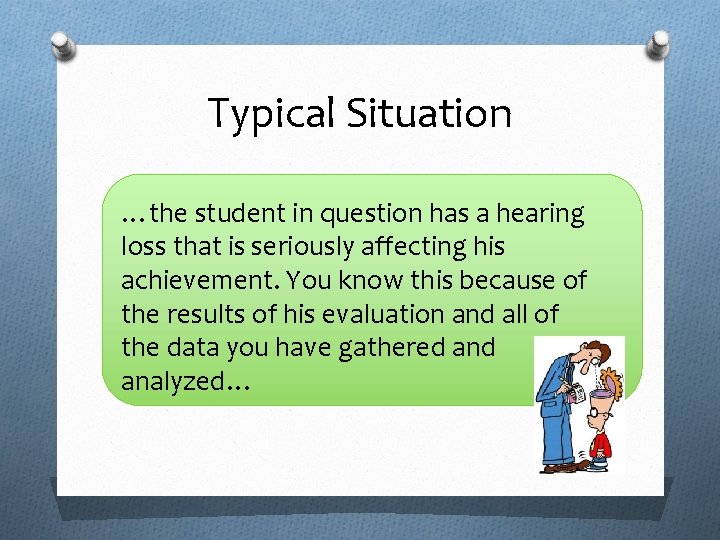 Typical Situation

…the student in question has a hearing loss that is seriously affecting his achievement. You know this because of the results of his evaluation and all of the data you have gathered and analyzed…